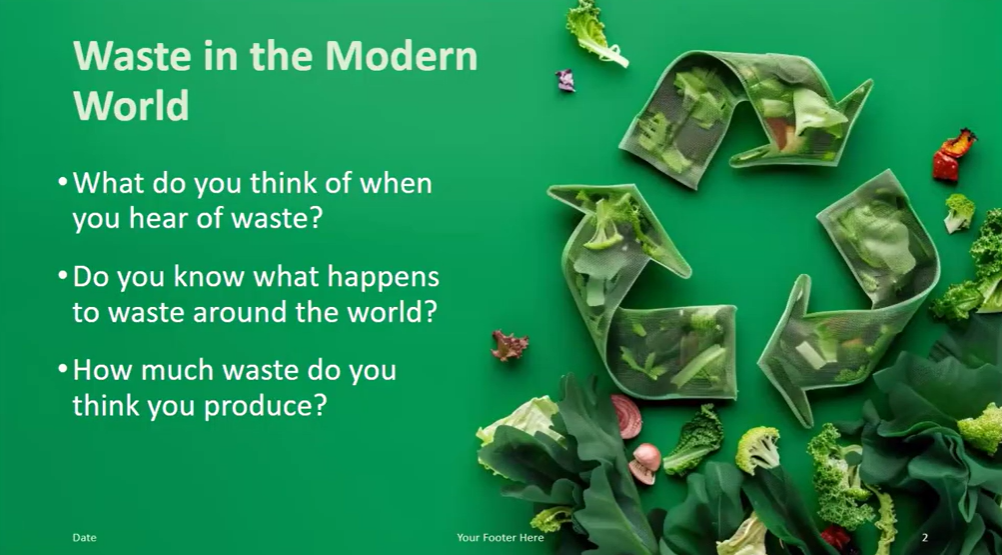 Waste in the Modern World

• What do you think of when you hear of waste?

• Do you know what happens to waste around the world?

• How much waste do you think you produce?

Date

Your Footer Here

2